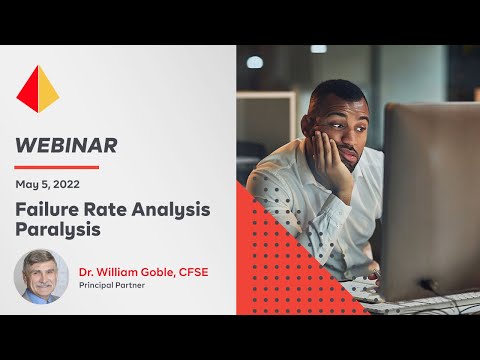 WEBINAR

May 5, 2022

Failure Rate Analysis Paralysis

Dr. William Goble, CFSE
Principal Partner